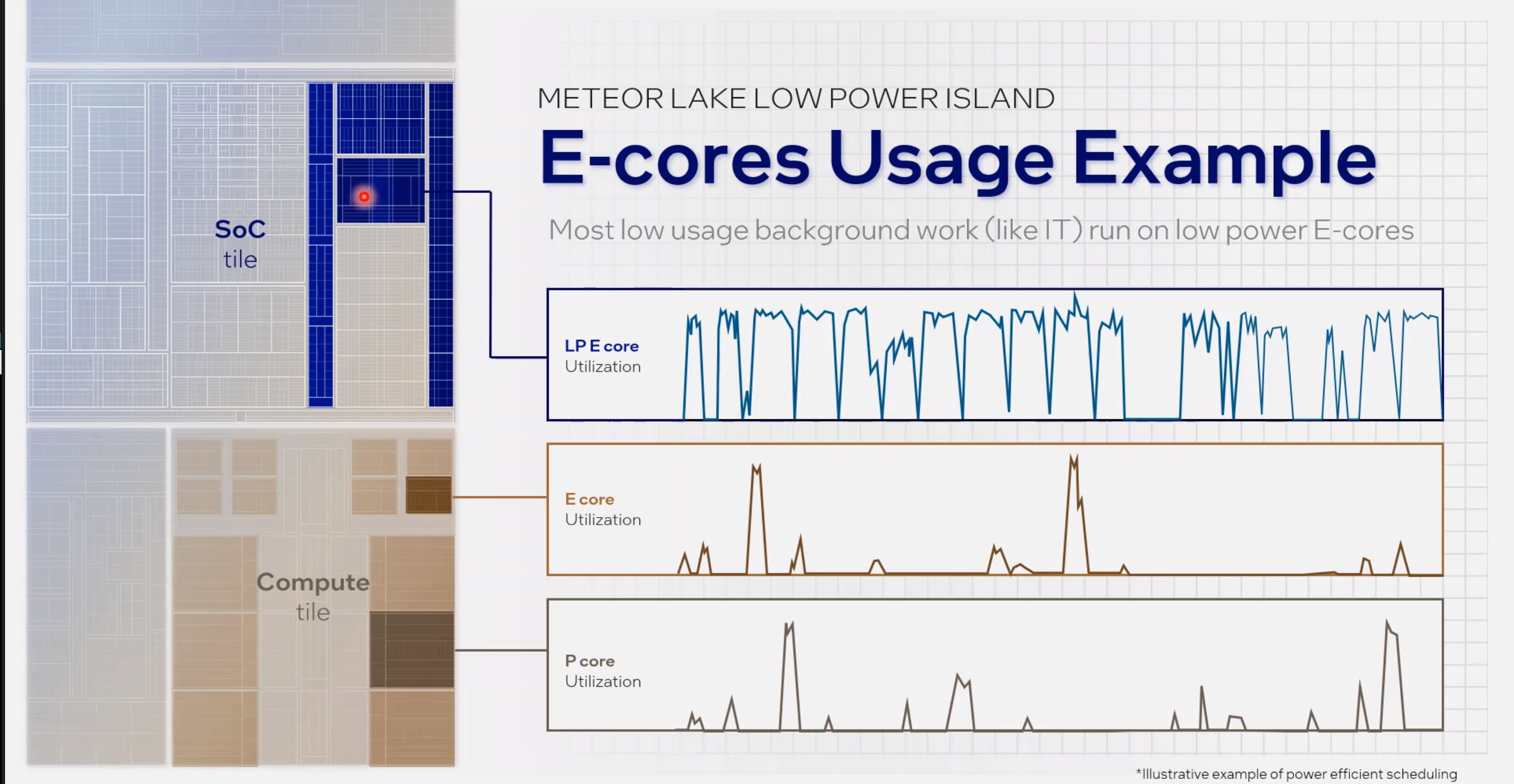 SoC
tile

Compute
tile

METEOR LAKE LOW POWER ISLAND

E-cores Usage Example

Most low usage background work (like IT) run on low power E-cores

LP E core
Utilization

E core
Utilization

P core
Utilization

*Illustrative example of power efficient scheduling